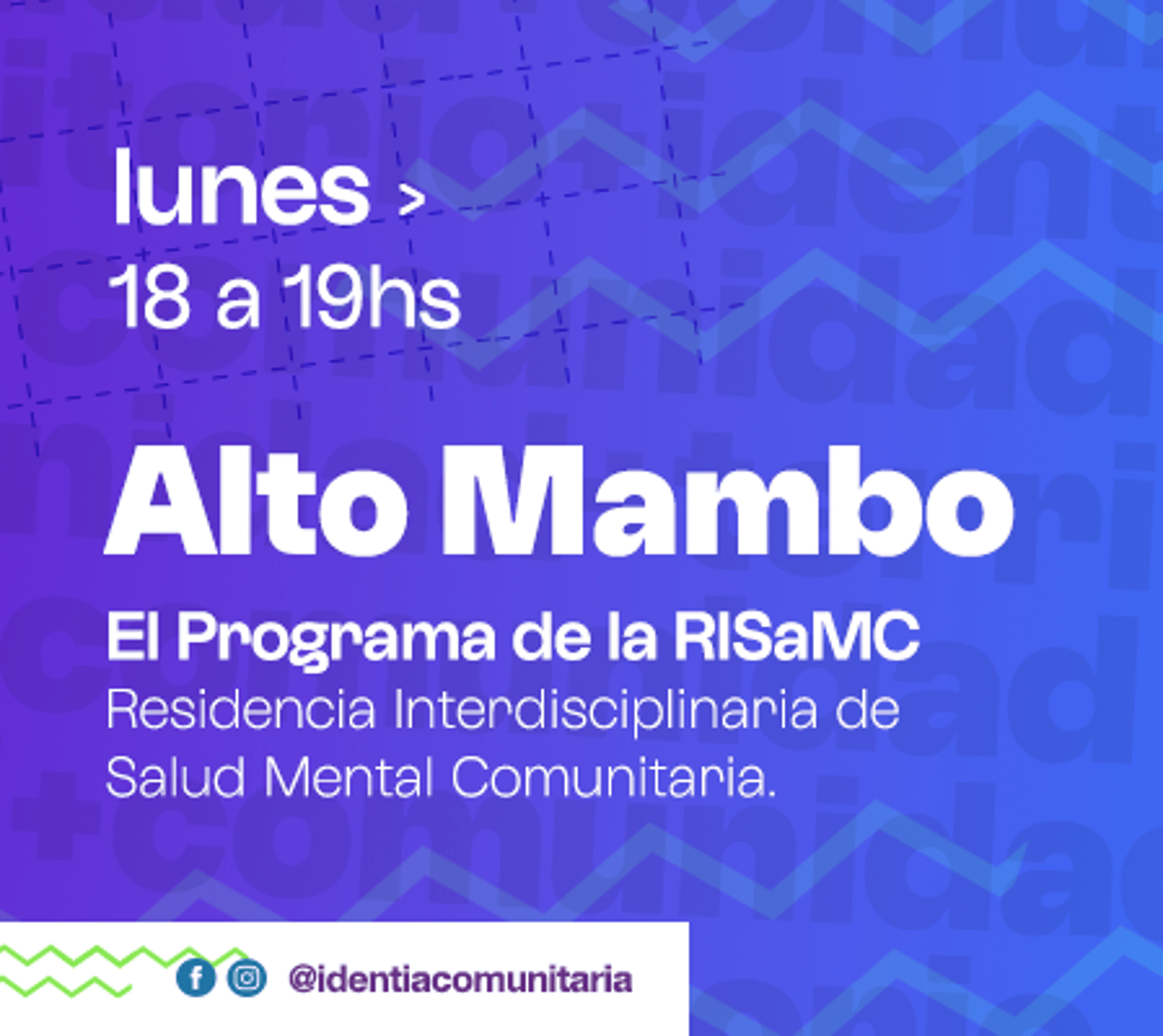 lunes >
18 a 19hs

Alto Mambo

El Programa de la RISaMC
Residencia Interdisciplinaria de Salud Mental Comunitaria.

@identiacomunitaria